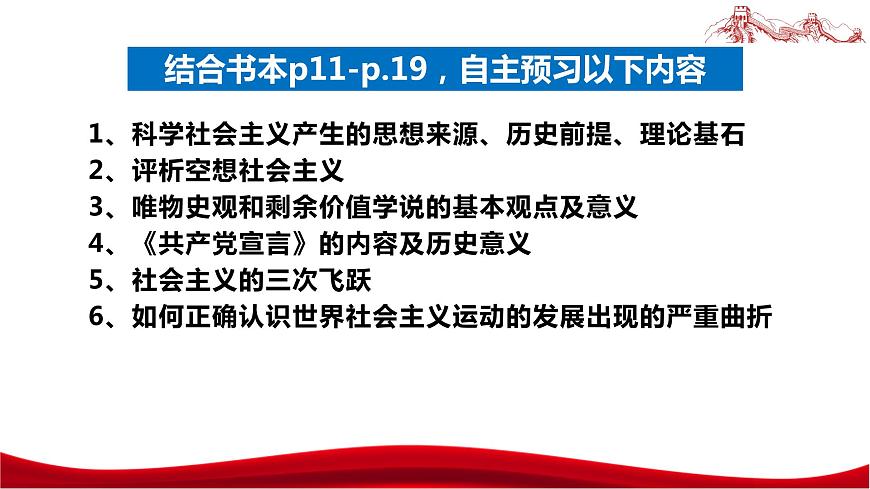 结合书本p11-p.19，自主预习以下内容

1、科学社会主义产生的思想来源、历史前提、理论基石
2、评析空想社会主义
3、唯物史观和剩余价值学说的基本观点及意义
4、《共产党宣言》的内容及历史意义
5、社会主义的三次飞跃
6、如何正确认识世界社会主义运动的发展出现的严重曲折